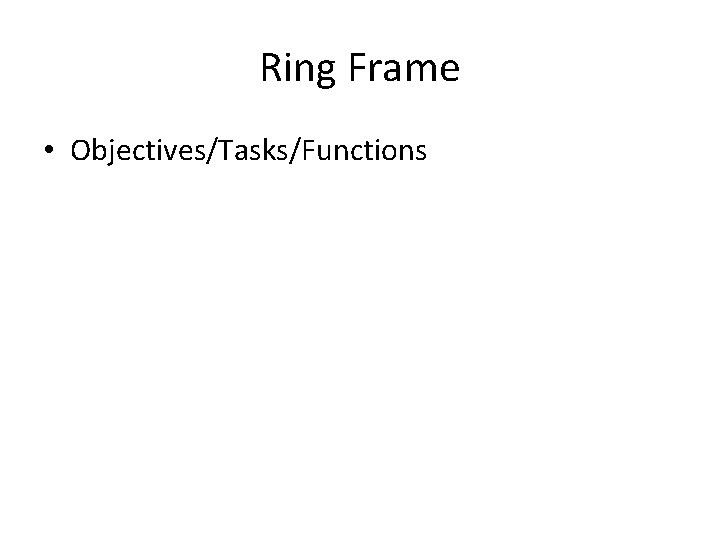 Ring Frame

• Objectives/Tasks/Functions